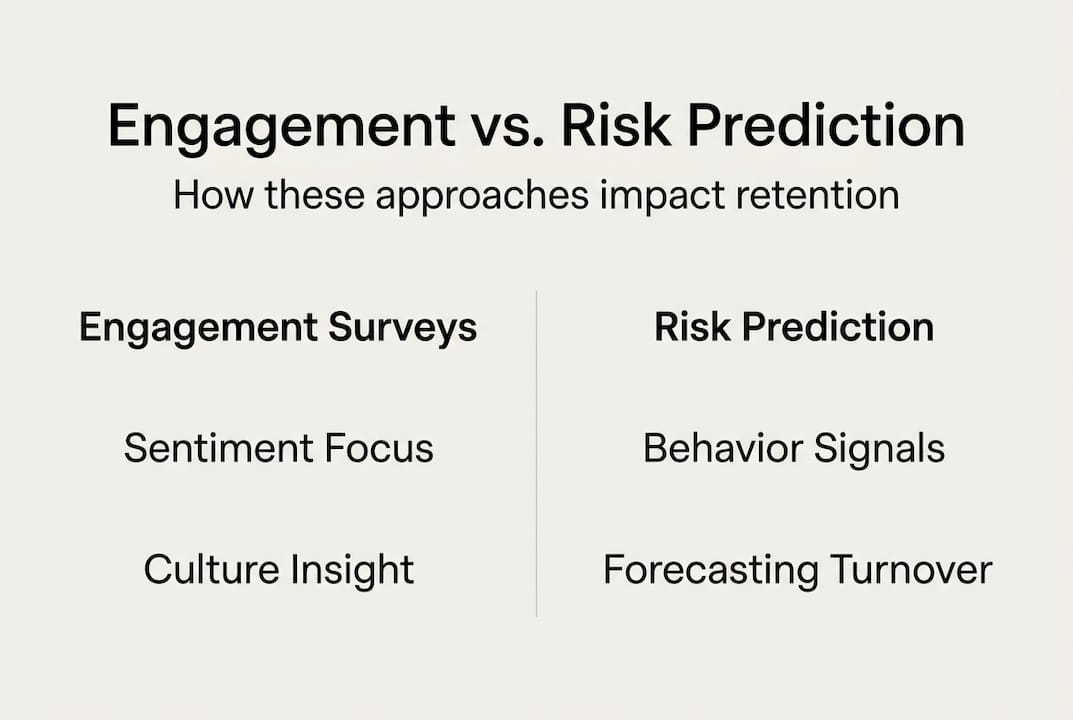 Engagement vs. Risk Prediction
How these approaches impact retention

Engagement Surveys

Sentiment Focus

Culture Insight

Risk Prediction

Behavior Signals

Forecasting Turnover